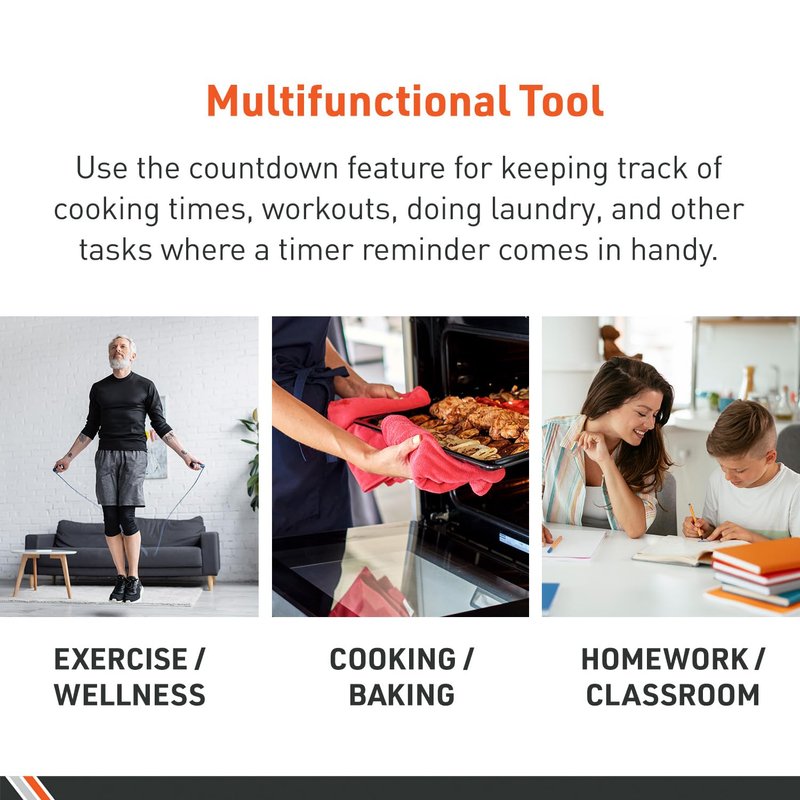 Multifunctional Tool

Use the countdown feature for keeping track of cooking times, workouts, doing laundry, and other tasks where a timer reminder comes in handy.

EXERCISE / WELLNESS

COOKING / BAKING

HOMEWORK / CLASSROOM